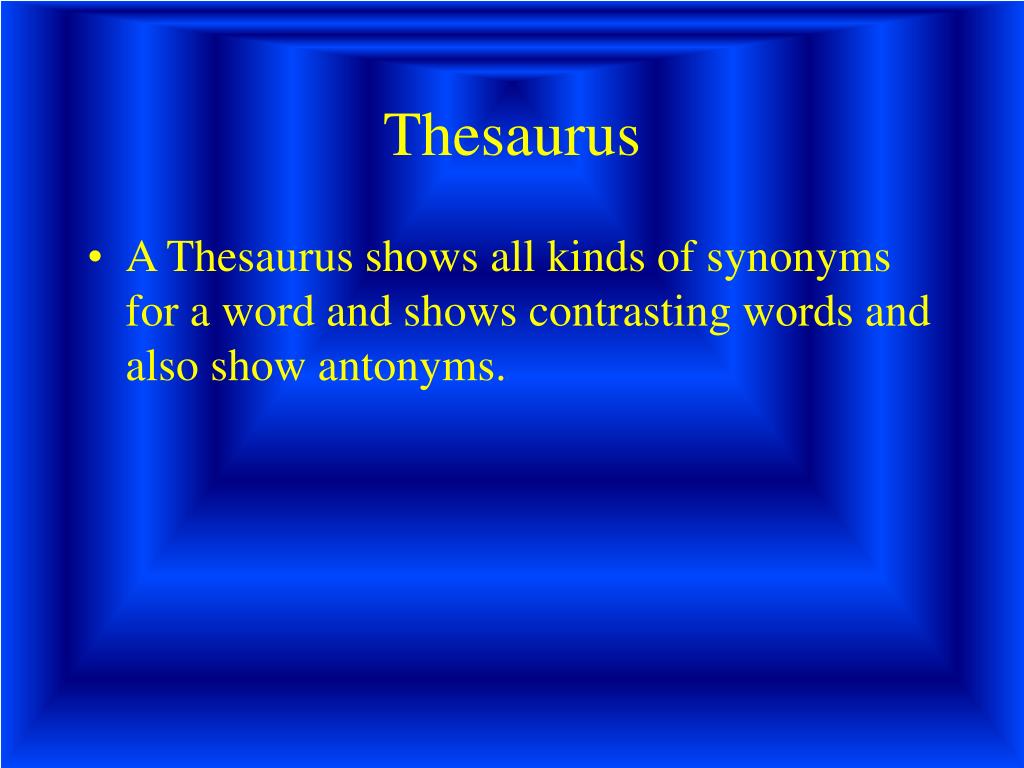 Thesaurus

• A Thesaurus shows all kinds of synonyms for a word and shows contrasting words and also show antonyms.